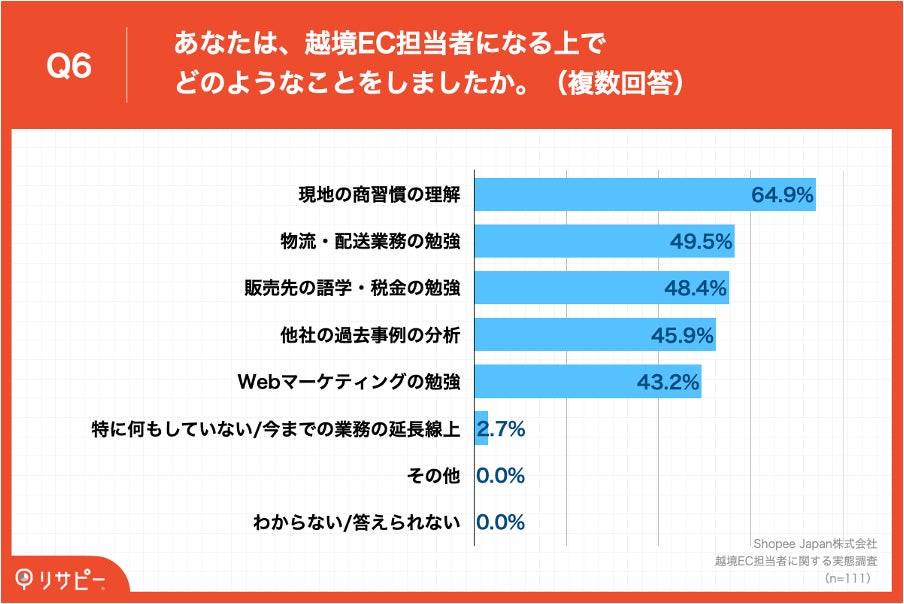 Q6

あなたは、越境EC担当者になる上で
どのようなことをしましたか。（複数回答）

現地の商習慣の理解 64.9%
物流・配送業務の勉強 49.5%
販売先の語学・税金の勉強 48.4%
他社の過去事例の分析 45.9%
Webマーケティングの勉強 43.2%
特に何もしていない/今までの業務の延長線上 2.7%
その他 0.0%
わからない/答えられない 0.0%

Shopee Japan株式会社
越境EC担当者に関する実態調査
（n=111）

リサピー